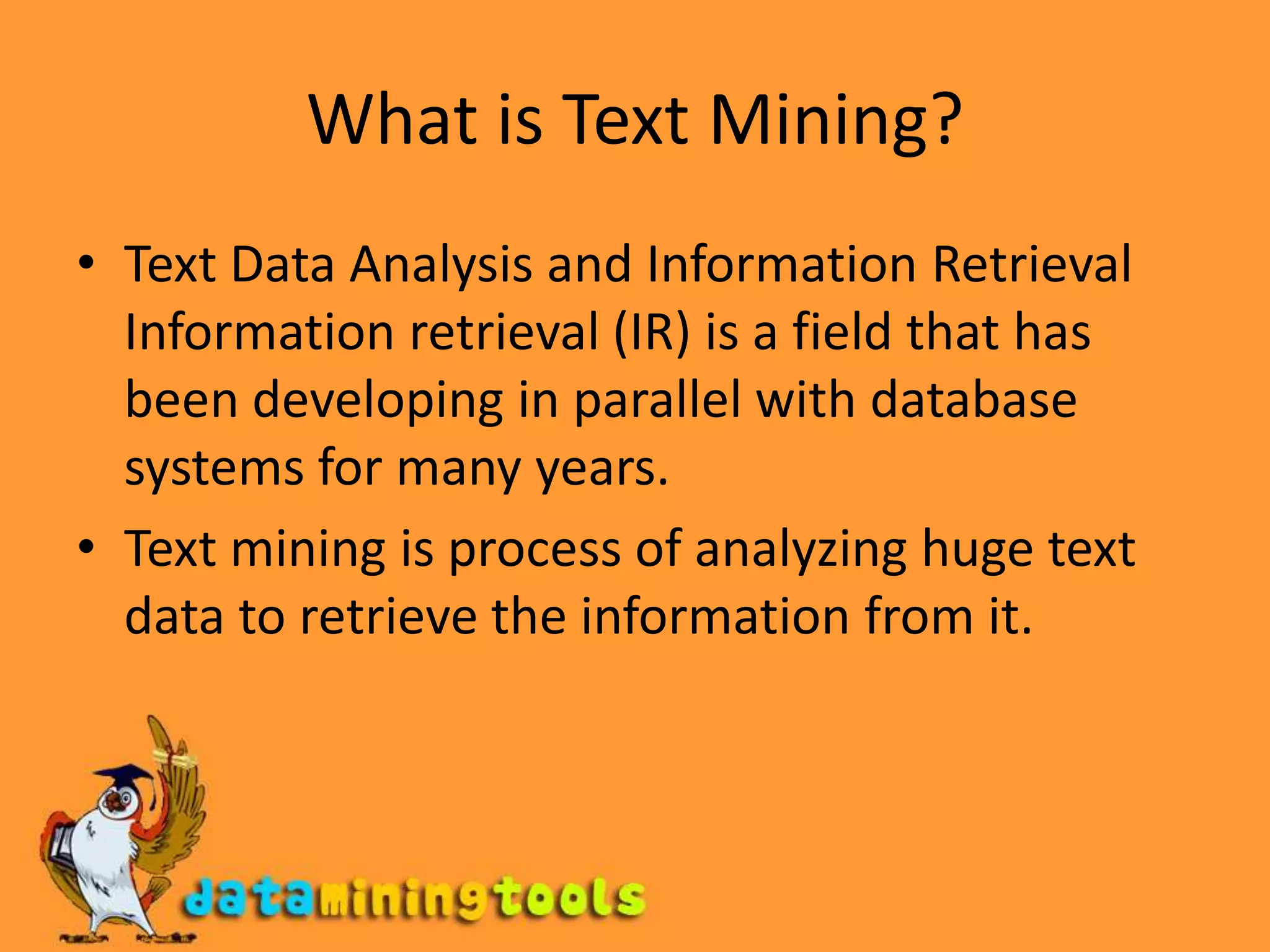 What is Text Mining?

• Text Data Analysis and Information Retrieval Information retrieval (IR) is a field that has been developing in parallel with database systems for many years.
• Text mining is process of analyzing huge text data to retrieve the information from it.

dataminingtools